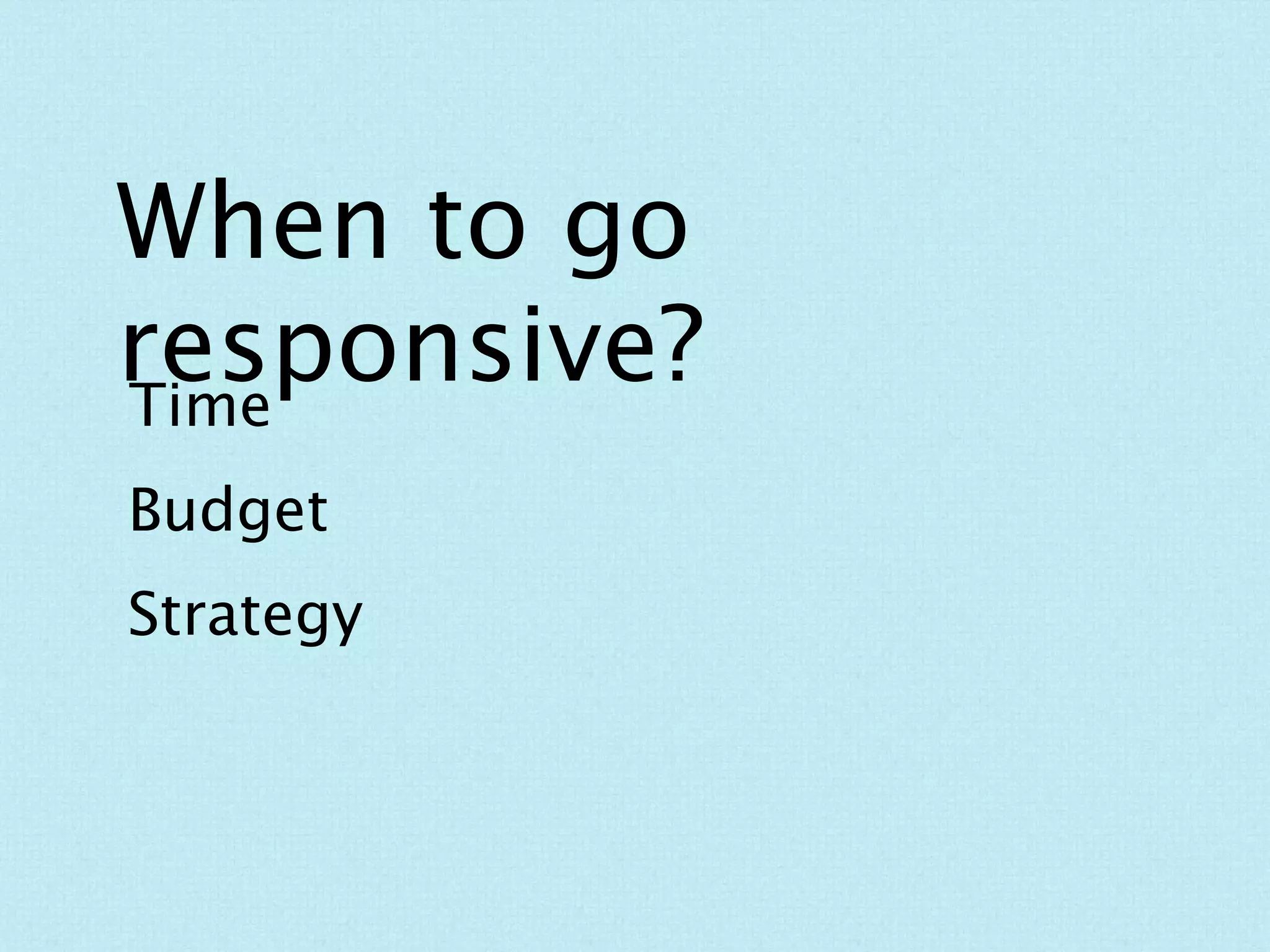 When to go responsive?

Time

Budget

Strategy